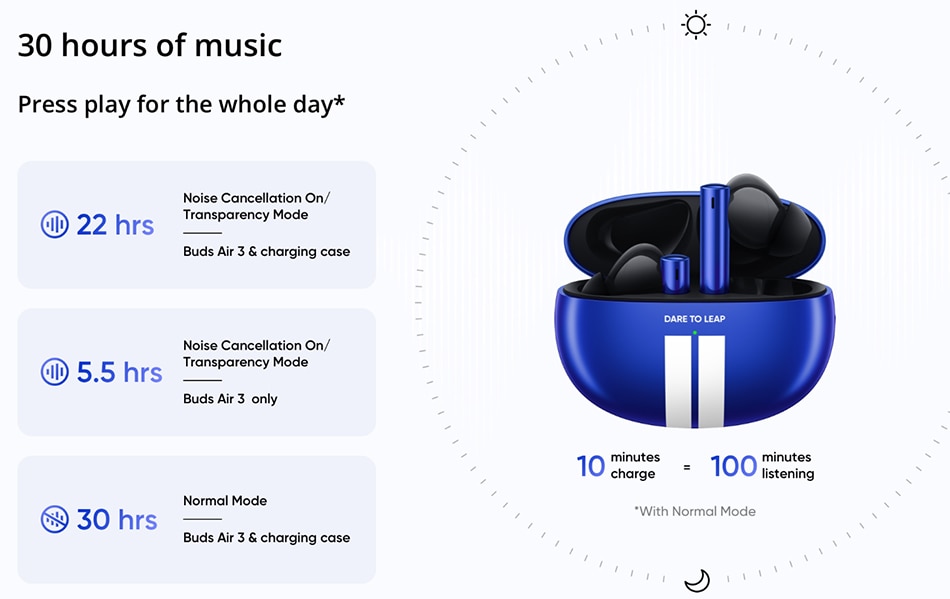 30 hours of music

Press play for the whole day*

22 hrs

Noise Cancellation On/ Transparency Mode

Buds Air 3 & charging case

5.5 hrs

Noise Cancellation On/ Transparency Mode

Buds Air 3 only

30 hrs

Normal Mode

Buds Air 3 & charging case

DARE TO LEAP

10 minutes charge = 100 minutes listening

*With Normal Mode